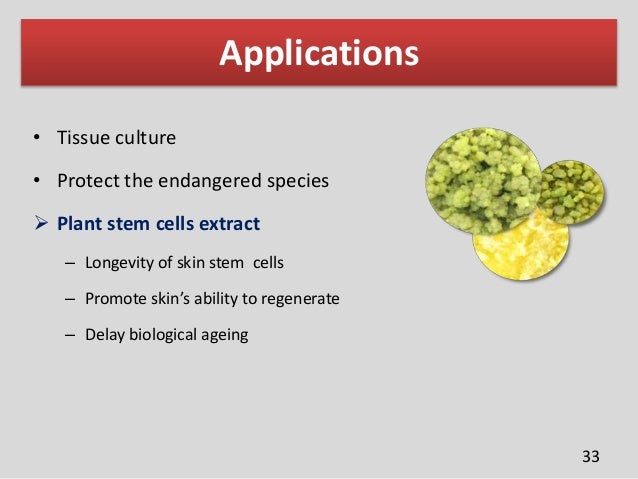 Applications

• Tissue culture

• Protect the endangered species

➢ Plant stem cells extract

– Longevity of skin stem cells

– Promote skin's ability to regenerate

– Delay biological ageing

33